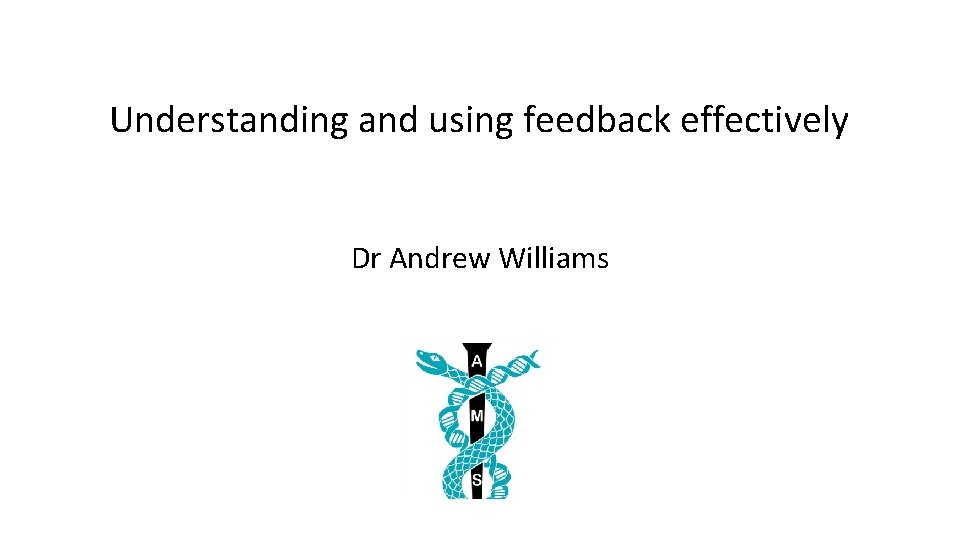 Understanding and using feedback effectively

Dr Andrew Williams

A
M
S